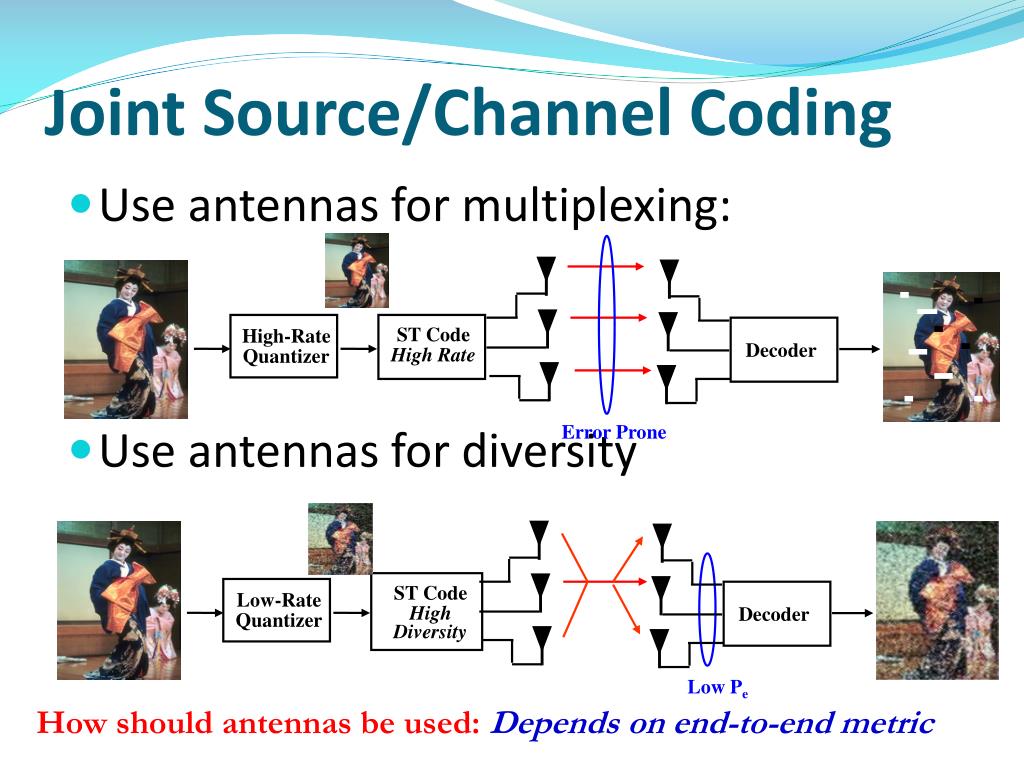 Joint Source/Channel Coding

Use antennas for multiplexing:

High-Rate Quantizer

ST Code High Rate

Decoder

Error Prone

Use antennas for diversity

Low-Rate Quantizer

ST Code High Diversity

Decoder

Low $P_e$

How should antennas be used: Depends on end-to-end metric